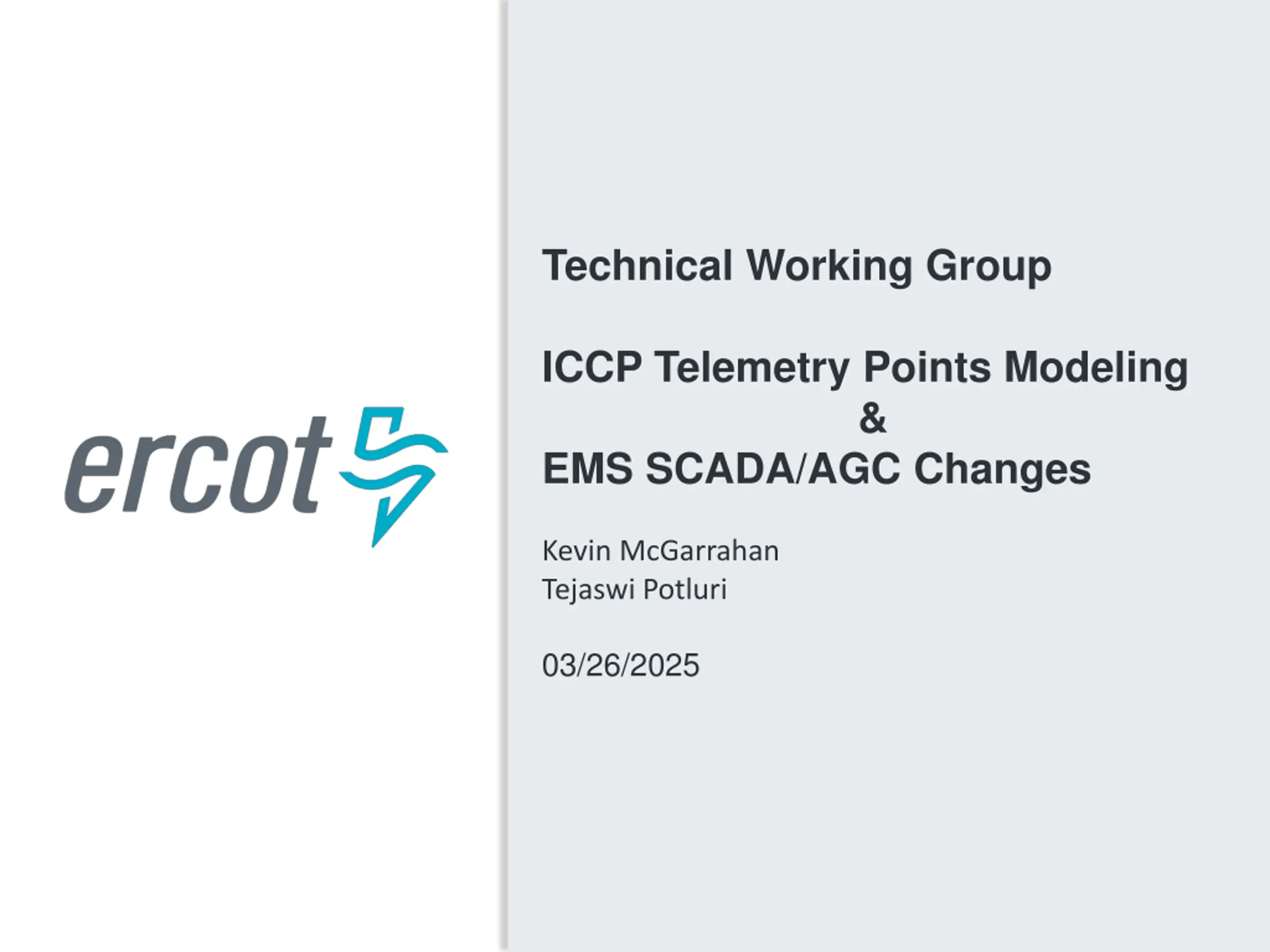 ercot

Technical Working Group

ICCP Telemetry Points Modeling
&
EMS SCADA/AGC Changes

Kevin McGarrahan
Tejaswi Potluri

03/26/2025